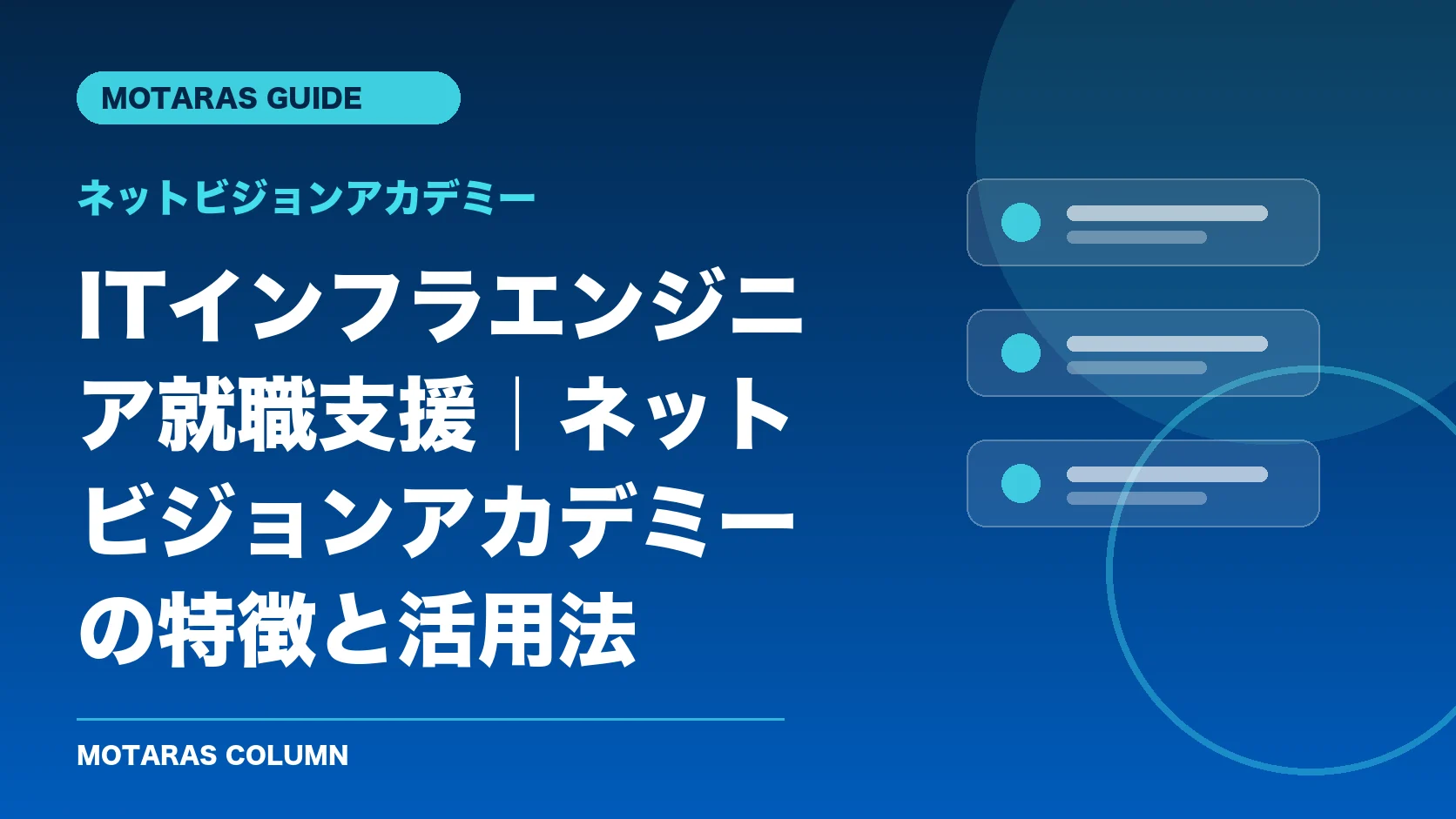 MOTARAS GUIDE

ネットビジョンアカデミー

ITインフラエンジニア就職支援｜ネットビジョンアカデミーの特徴と活用法

MOTARAS COLUMN